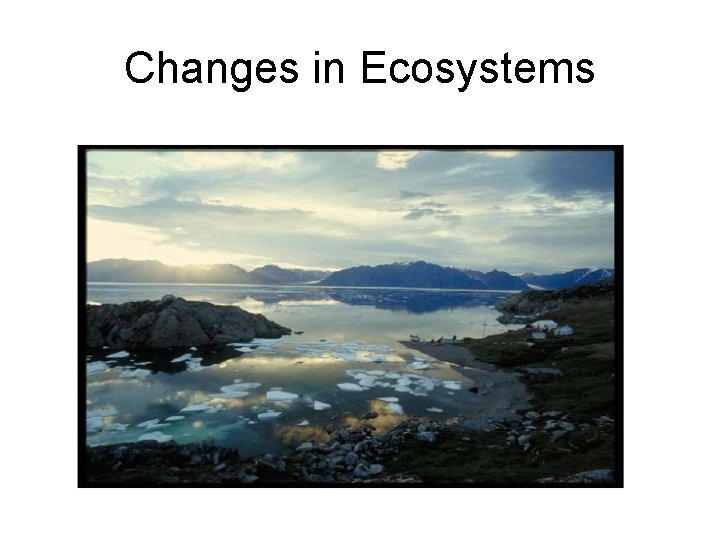 Changes in Ecosystems